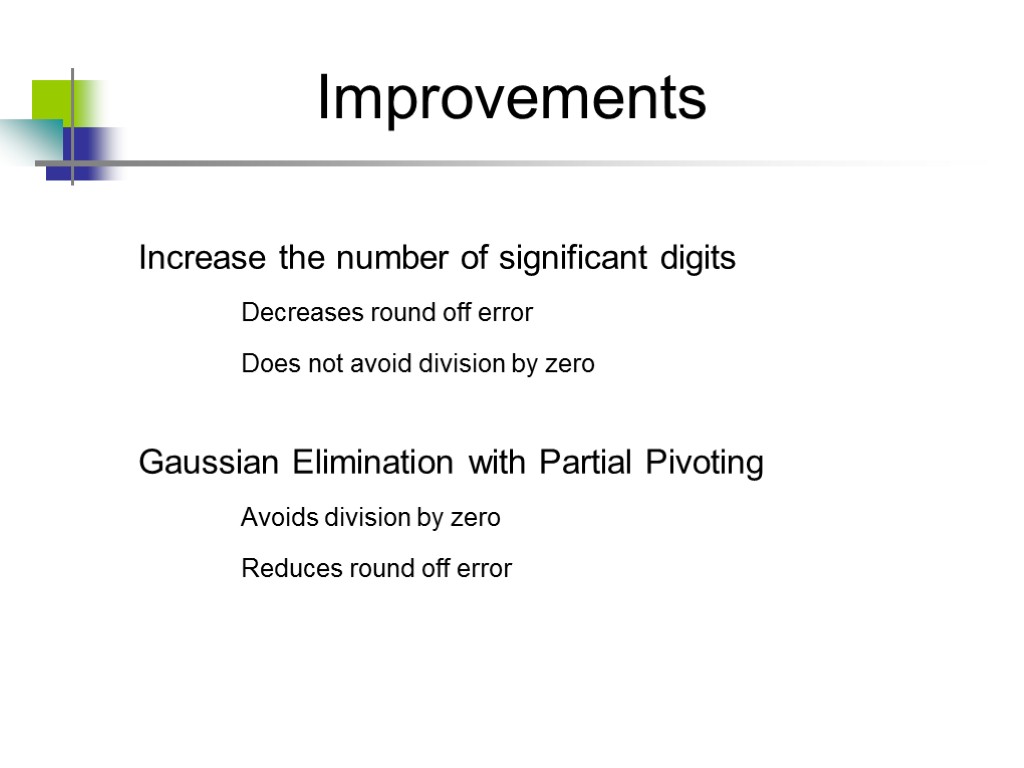 Improvements

Increase the number of significant digits

Decreases round off error

Does not avoid division by zero

Gaussian Elimination with Partial Pivoting

Avoids division by zero

Reduces round off error